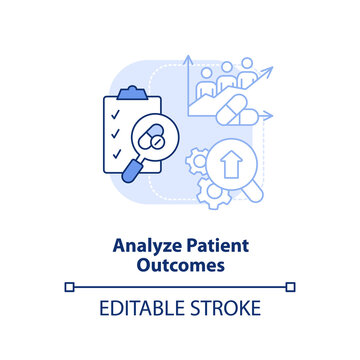 Analyze Patient Outcomes

EDITABLE STROKE